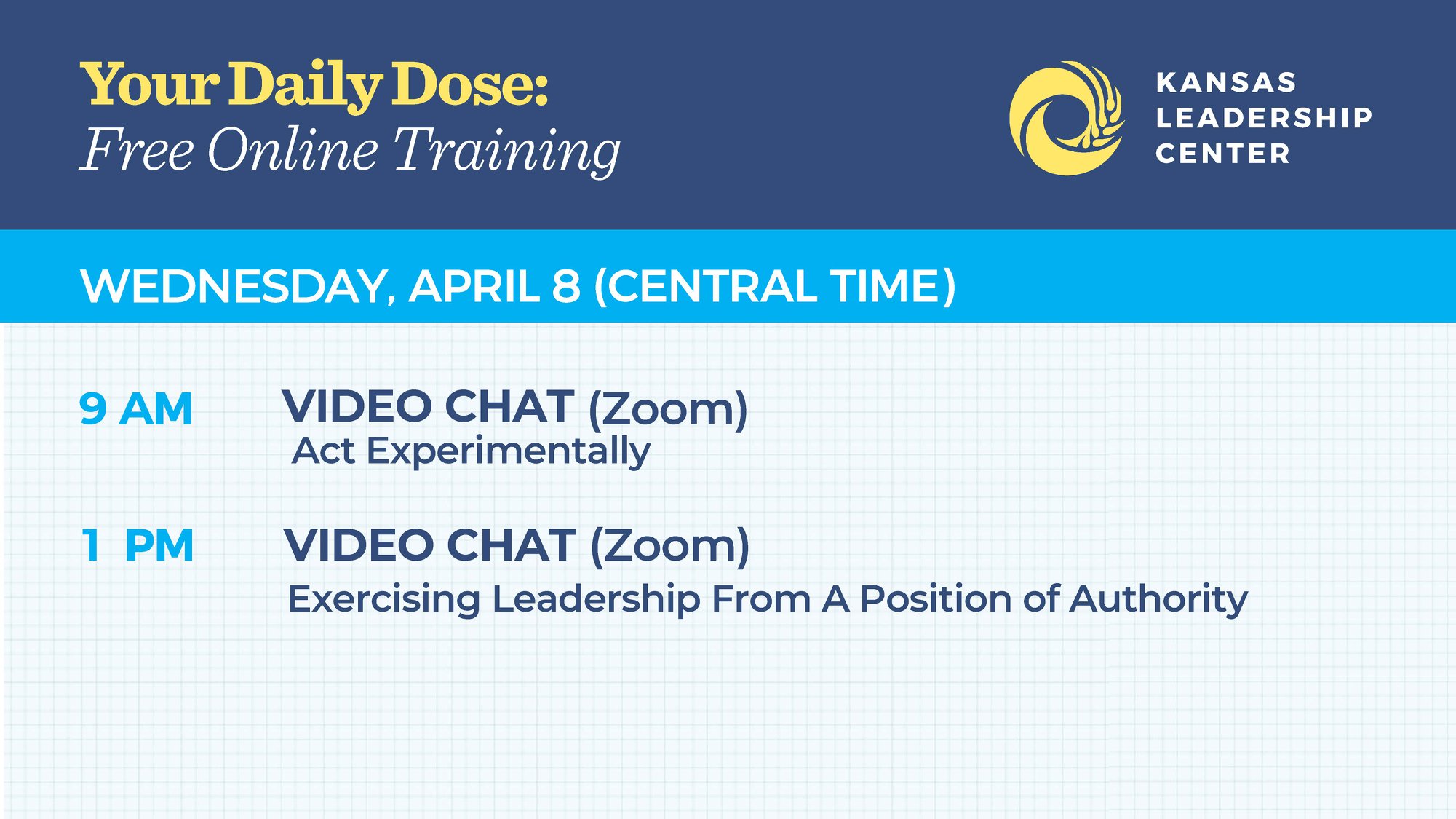 Your Daily Dose:
Free Online Training

KANSAS
LEADERSHIP
CENTER

WEDNESDAY, APRIL 8 (CENTRAL TIME)

9 AM VIDEO CHAT (Zoom)
Act Experimentally

1 PM VIDEO CHAT (Zoom)
Exercising Leadership From A Position of Authority